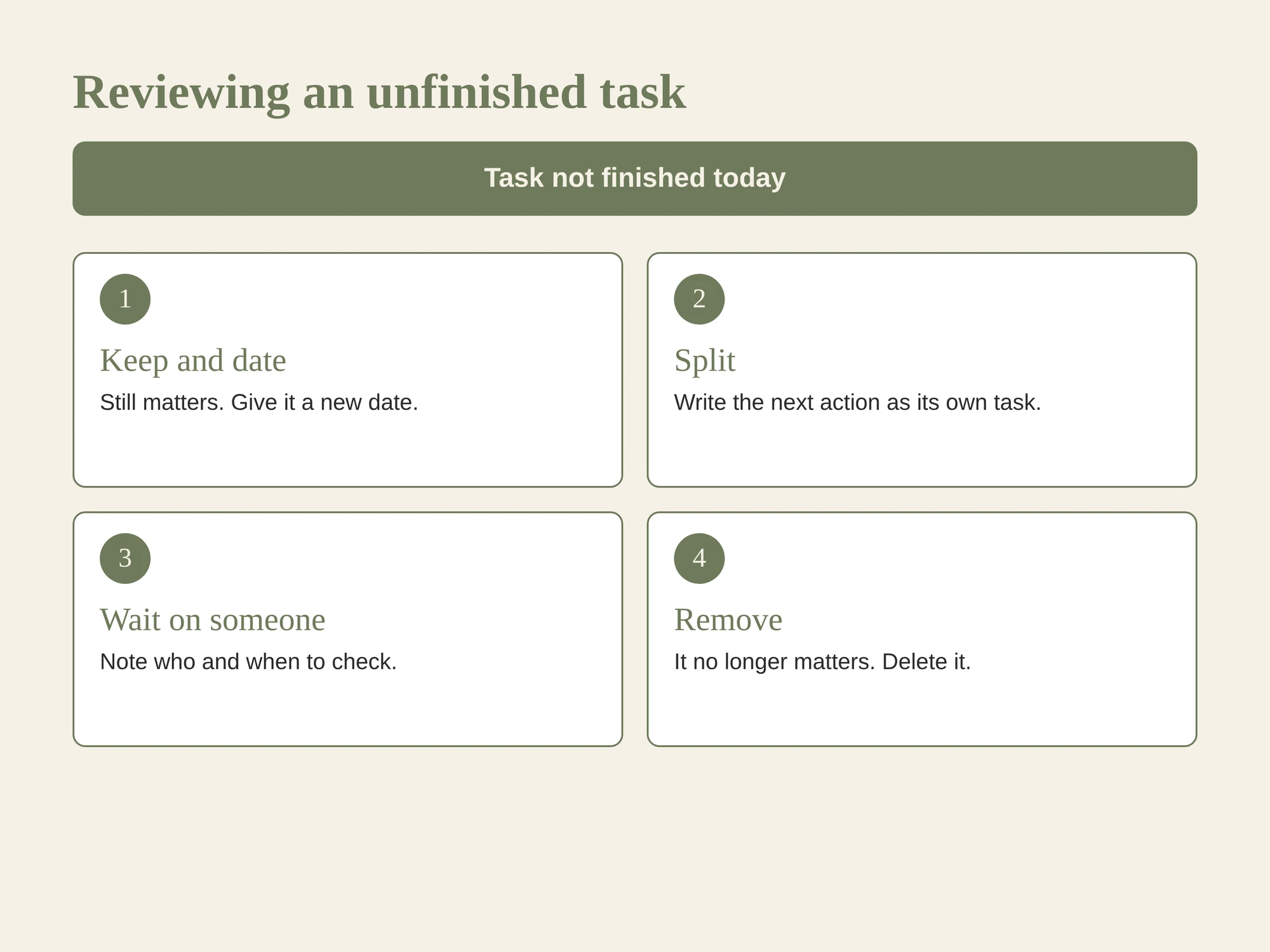 Reviewing an unfinished task

Task not finished today

1

Keep and date

Still matters. Give it a new date.

2

Split

Write the next action as its own task.

3

Wait on someone

Note who and when to check.

4

Remove

It no longer matters. Delete it.